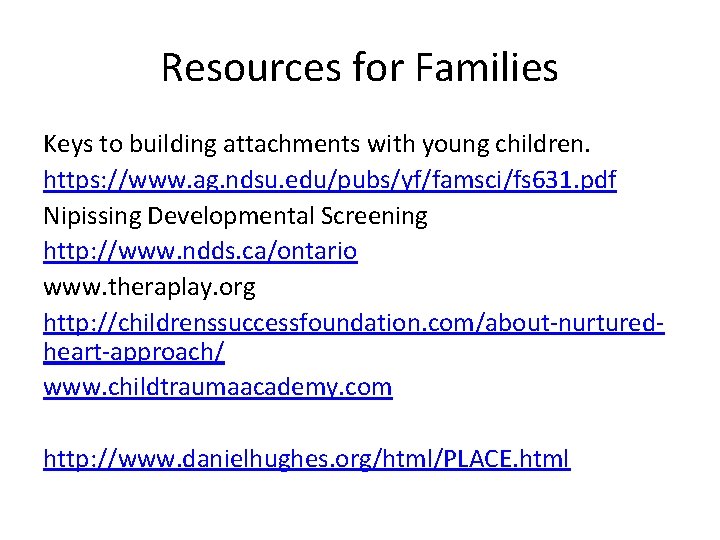 Resources for Families

Keys to building attachments with young children.
https://www.ag.ndsu.edu/pubs/yf/famsci/fs631.pdf
Nipissing Developmental Screening
http://www.ndds.ca/ontario
www.theraplay.org
http://childrenssuccessfoundation.com/about-nurtured-heart-approach/
www.childtraumaacademy.com

http://www.danielhughes.org/html/PLACE.html